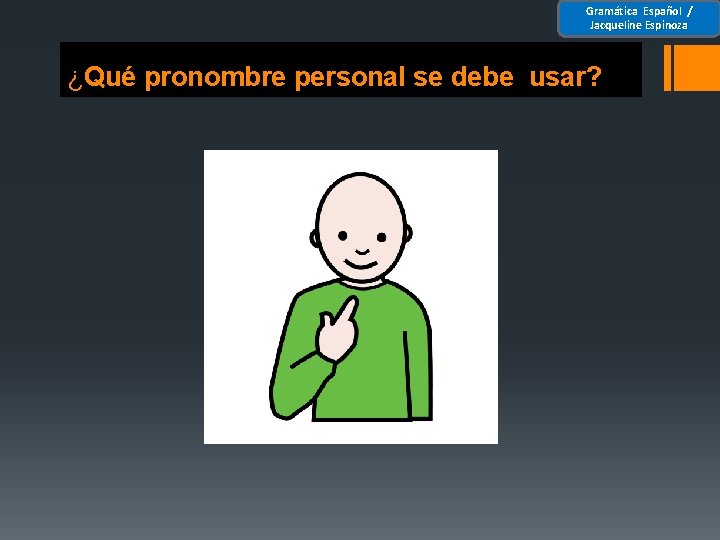 Gramática Español / Jacqueline Espinoza

¿Qué pronombre personal se debe usar?